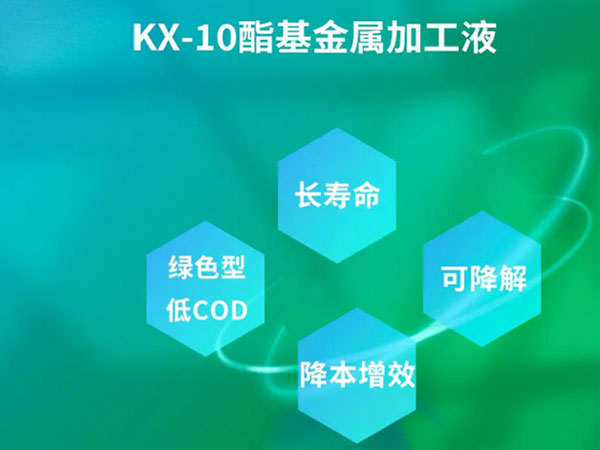 KX-10酯基金属加工液

长寿命

绿色型
低COD

可降解

降本增效